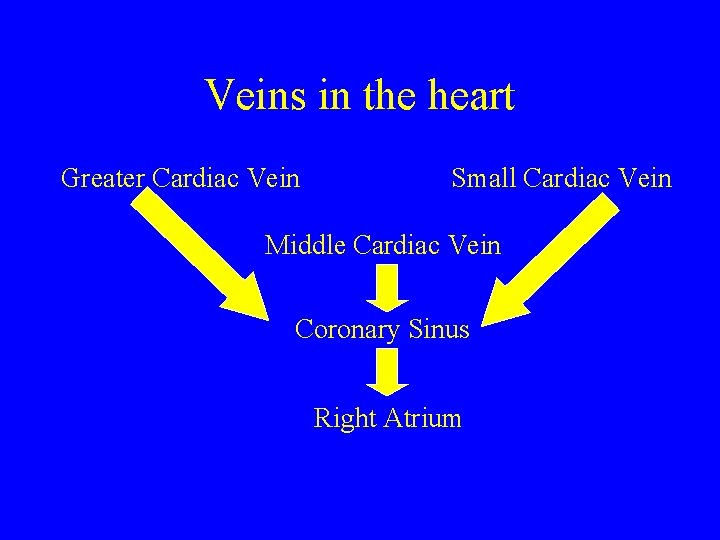 Veins in the heart

Greater Cardiac Vein

Small Cardiac Vein

Middle Cardiac Vein

Coronary Sinus

Right Atrium